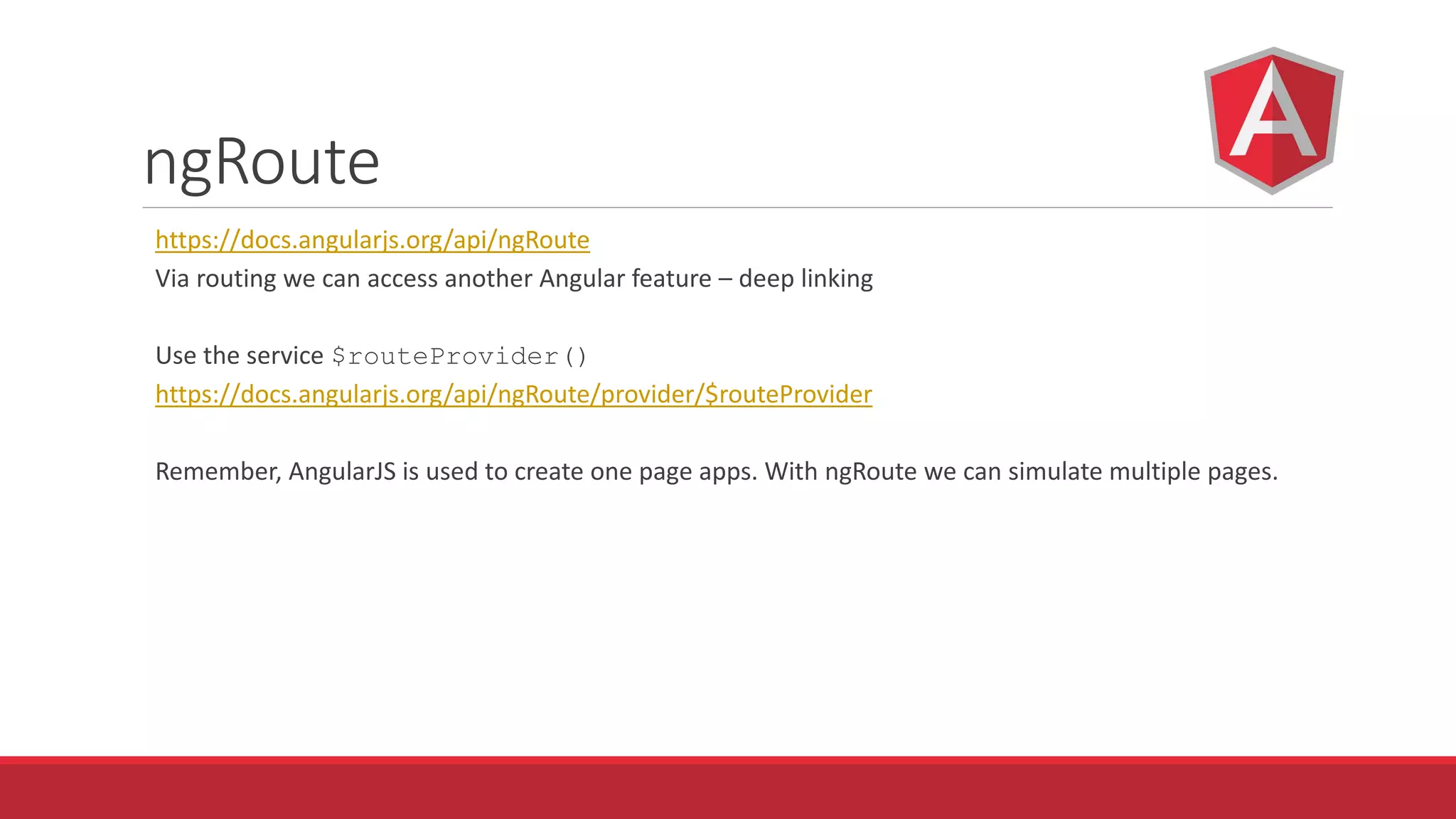 ngRoute

https://docs.angularjs.org/api/ngRoute

Via routing we can access another Angular feature – deep linking

Use the service $routeProvider()

https://docs.angularjs.org/api/ngRoute/provider/$routeProvider

Remember, AngularJS is used to create one page apps. With ngRoute we can simulate multiple pages.